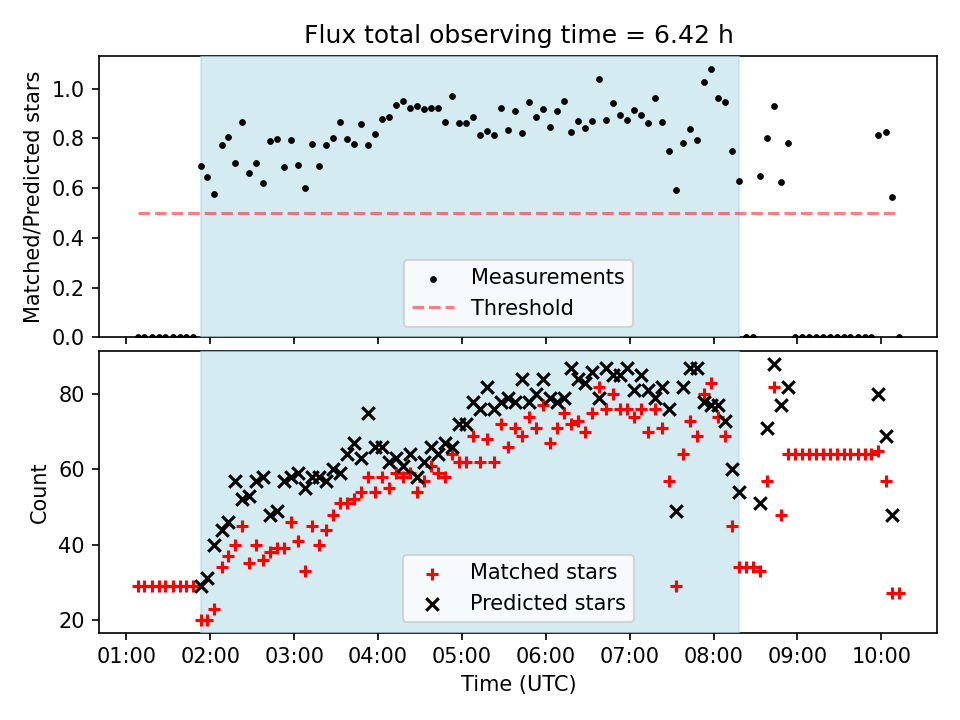 Flux total observing time = 6.42 h

Matched/Predicted stars

1.0
0.8
0.6
0.4
0.2
0.0

Measurements
Threshold

Count

80
60
40
20

Matched stars
Predicted stars

01:00 02:00 03:00 04:00 05:00 06:00 07:00 08:00 09:00 10:00

Time (UTC)